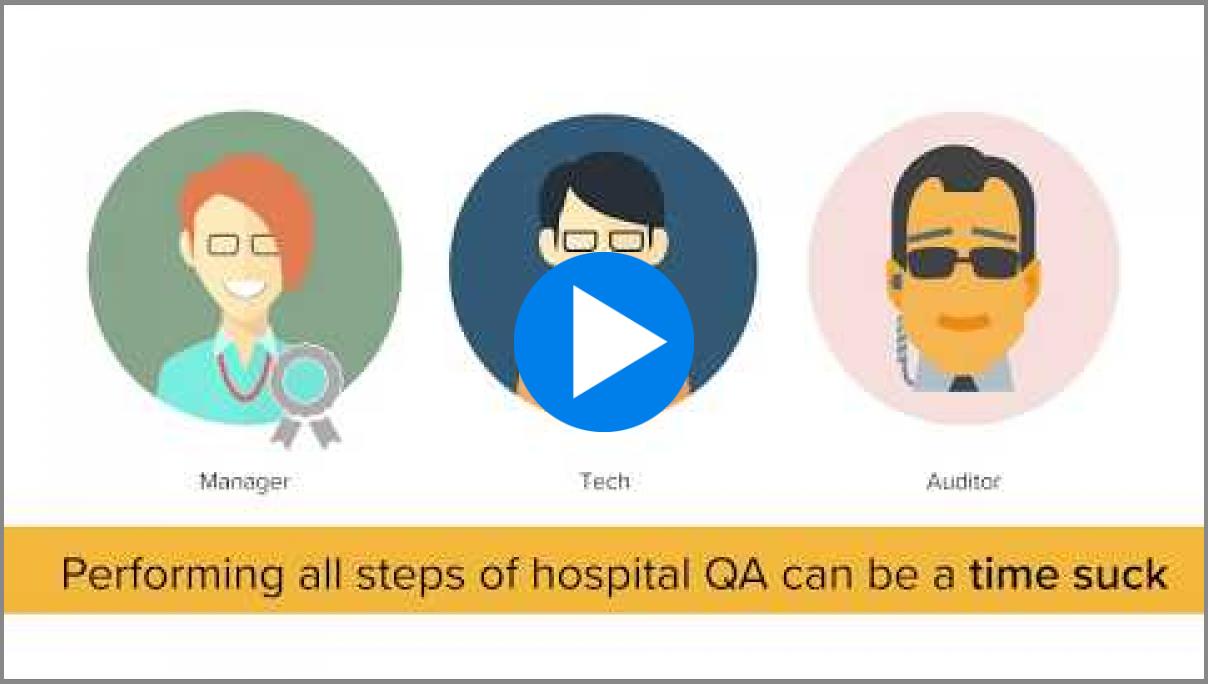 Manager

Tech

Auditor

Performing all steps of hospital QA can be a time suck